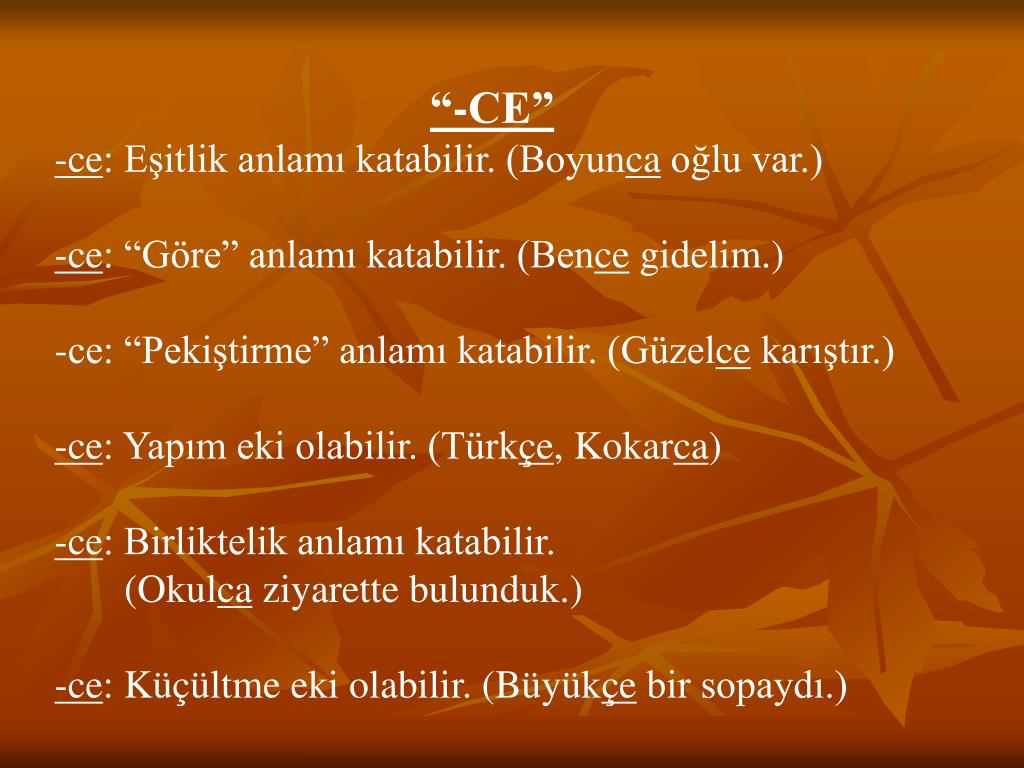 “-CE”

-ce: Eşitlik anlamı katabilir. (Boyunca oğlu var.)

-ce: “Göre” anlamı katabilir. (Bence gidelim.)

-ce: “Pekiştirme” anlamı katabilir. (Güzelce karıştır.)

-ce: Yapım eki olabilir. (Türkçe, Kokarca)

-ce: Birliktelik anlamı katabilir.
(Okulca ziyarette bulunduk.)

-ce: Küçültme eki olabilir. (Büyükçe bir sopaydı.)